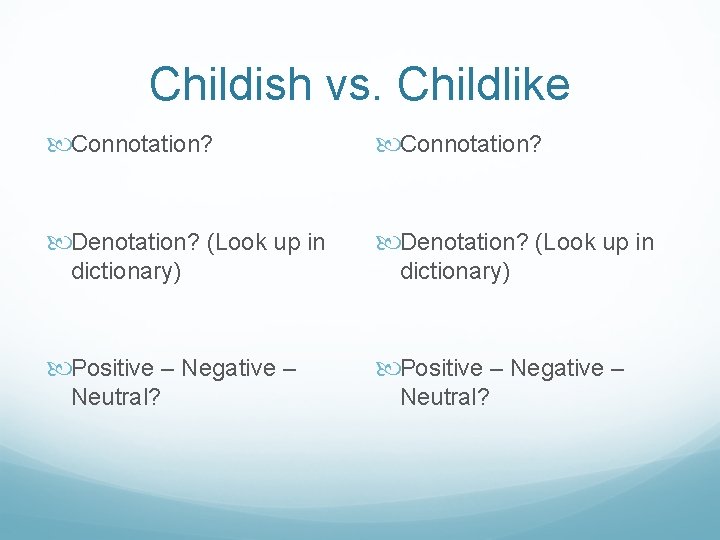 Childish vs. Childlike

Connotation?

Denotation? (Look up in dictionary)

Positive – Negative – Neutral?

Connotation?

Denotation? (Look up in dictionary)

Positive – Negative – Neutral?